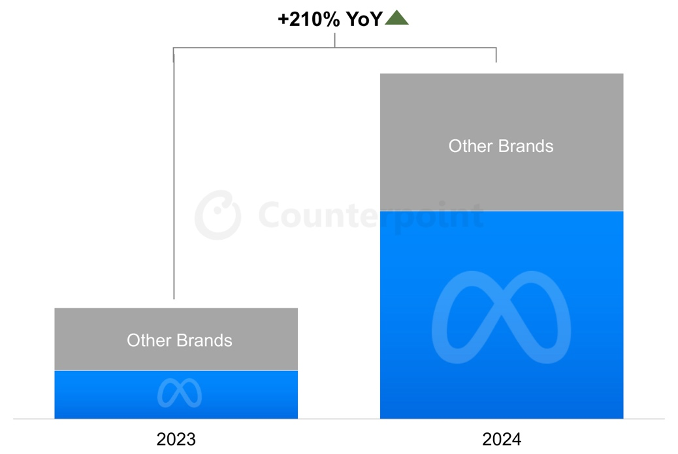 +210% YoY

Other Brands

Counterpoint

Other Brands

2023

2024